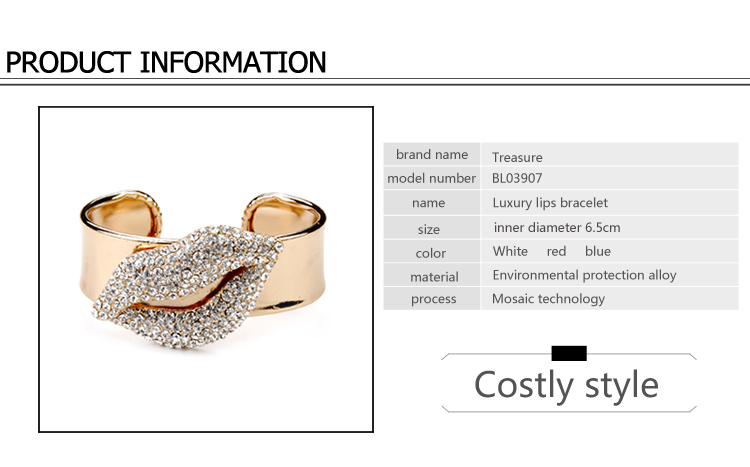 PRODUCT INFORMATION

| brand name | Treasure |
|---|---|
| model number | BL03907 |
| name | Luxury lips bracelet |
| size | inner diameter 6.5cm |
| color | White red blue |
| material | Environmental protection alloy |
| process | Mosaic technology |

Costly style